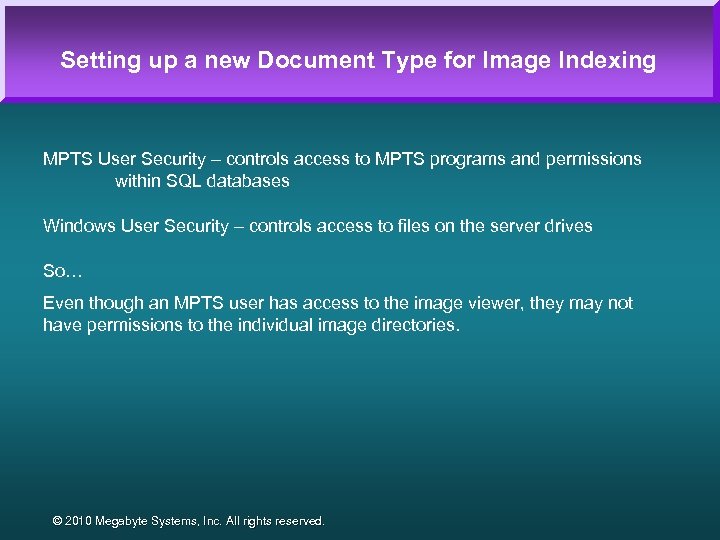 Setting up a new Document Type for Image Indexing

MPTS User Security – controls access to MPTS programs and permissions within SQL databases

Windows User Security – controls access to files on the server drives

So…

Even though an MPTS user has access to the image viewer, they may not have permissions to the individual image directories.

© 2010 Megabyte Systems, Inc. All rights reserved.